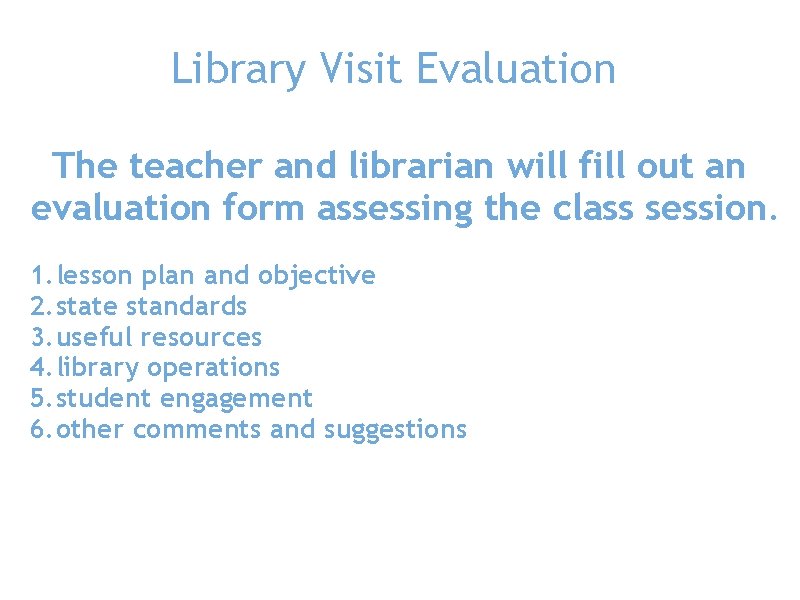 Library Visit Evaluation

The teacher and librarian will fill out an evaluation form assessing the class session.

1. lesson plan and objective
2. state standards
3. useful resources
4. library operations
5. student engagement
6. other comments and suggestions